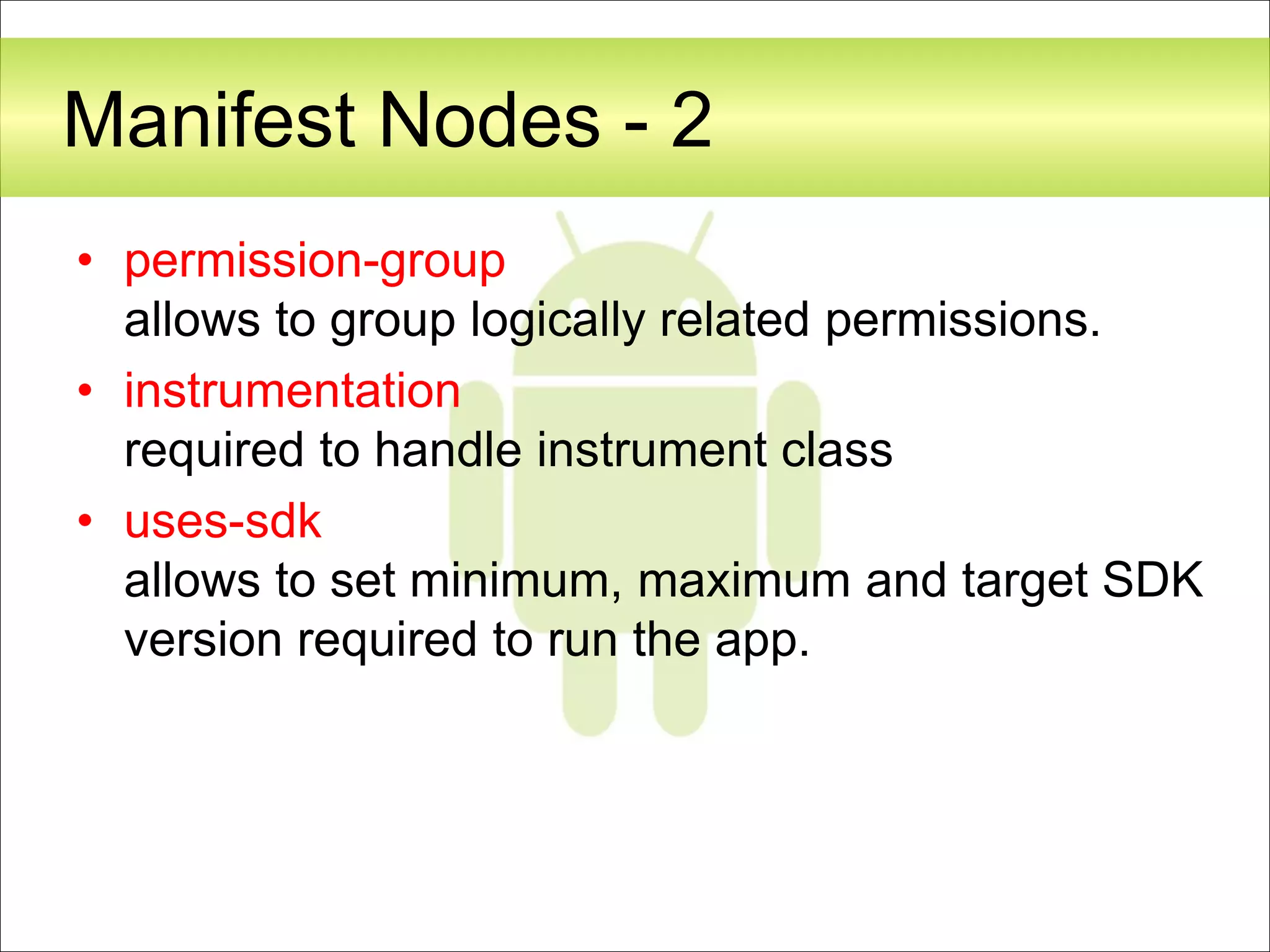 Manifest Nodes - 2

• permission-group
allows to group logically related permissions.

• instrumentation
required to handle instrument class

• uses-sdk
allows to set minimum, maximum and target SDK version required to run the app.